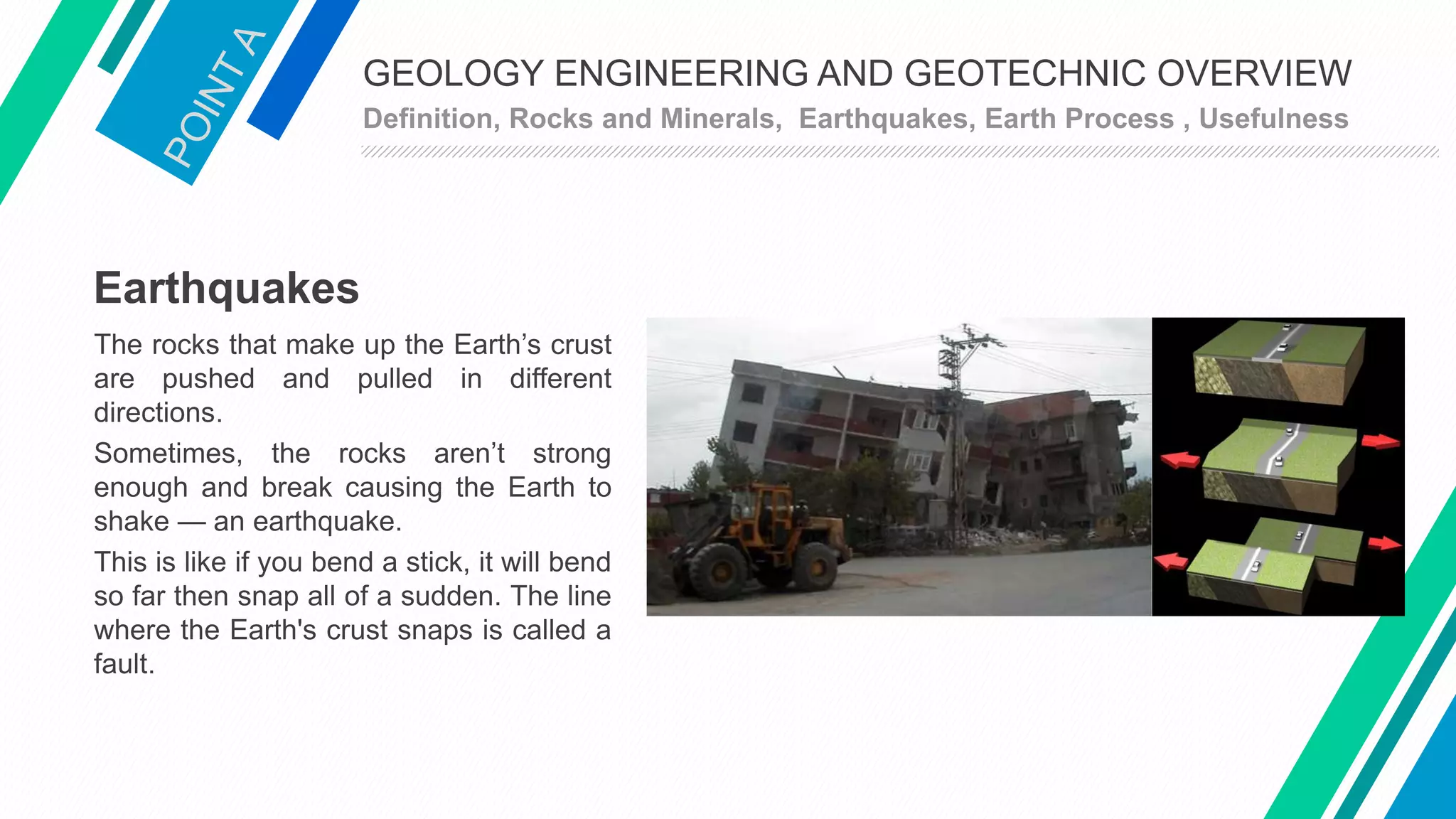 POINT A

GEOLOGY ENGINEERING AND GEOTECHNIC OVERVIEW

Definition, Rocks and Minerals, Earthquakes, Earth Process , Usefulness

Earthquakes

The rocks that make up the Earth’s crust are pushed and pulled in different directions.

Sometimes, the rocks aren’t strong enough and break causing the Earth to shake — an earthquake.

This is like if you bend a stick, it will bend so far then snap all of a sudden. The line where the Earth's crust snaps is called a fault.